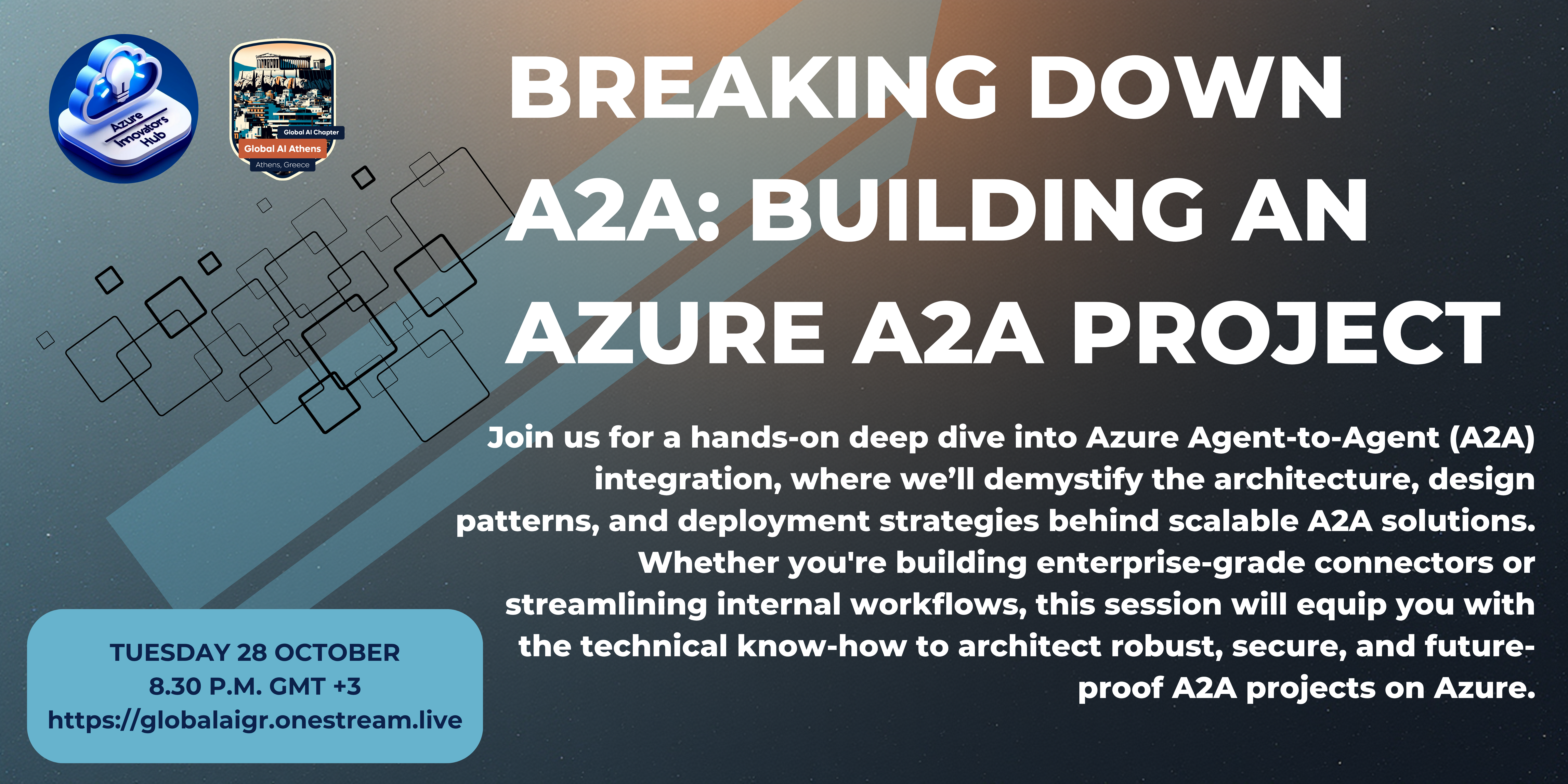 Azure Innovators Hub

Global AI Chapter
Global AI Athens
Athens, Greece

BREAKING DOWN A2A: BUILDING AN AZURE A2A PROJECT

Join us for a hands-on deep dive into Azure Agent-to-Agent (A2A) integration, where we'll demystify the architecture, design patterns, and deployment strategies behind scalable A2A solutions. Whether you're building enterprise-grade connectors or streamlining internal workflows, this session will equip you with the technical know-how to architect robust, secure, and future-proof A2A projects on Azure.

TUESDAY 28 OCTOBER
8.30 P.M. GMT +3
https://globalaigr.onestream.live